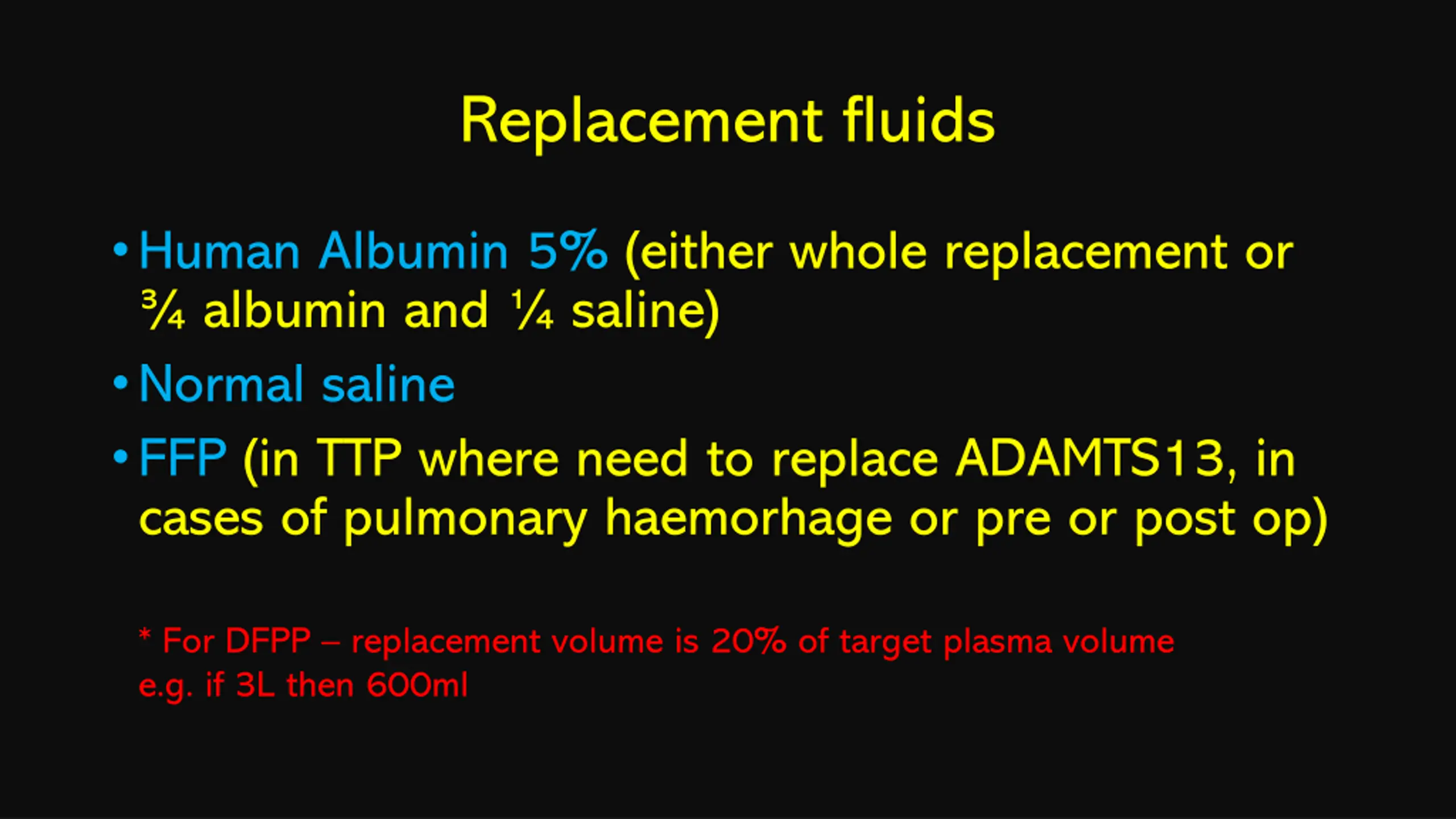 Replacement fluids

• Human Albumin 5% (either whole replacement or ¾ albumin and ¼ saline)

• Normal saline

• FFP (in TTP where need to replace ADAMTS13, in cases of pulmonary haemorhage or pre or post op)

* For DFPP – replacement volume is 20% of target plasma volume e.g. if 3L then 600ml